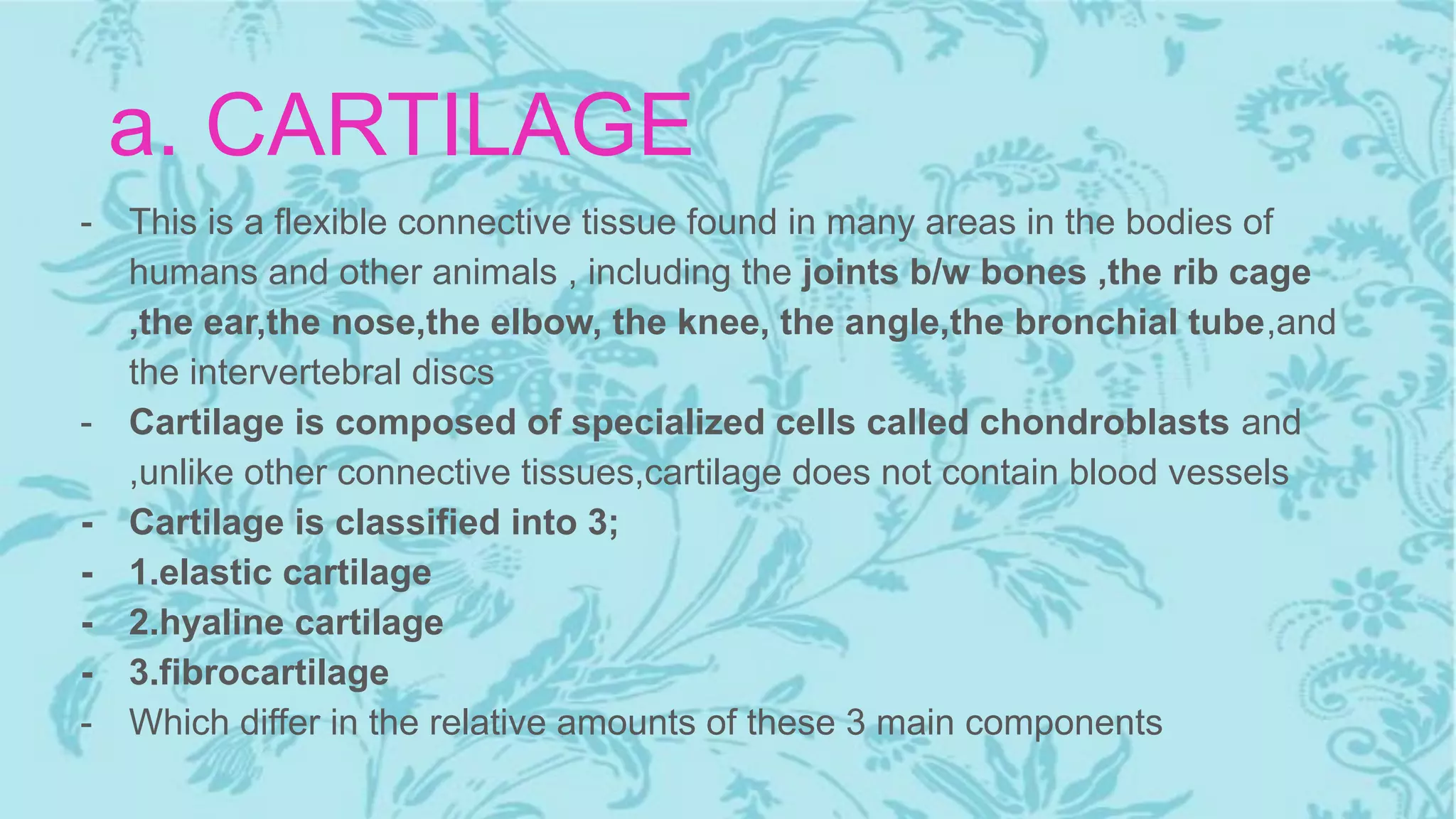 a. CARTILAGE

- This is a flexible connective tissue found in many areas in the bodies of humans and other animals , including the joints b/w bones ,the rib cage ,the ear,the nose,the elbow, the knee, the angle,the bronchial tube,and the intervertebral discs
- Cartilage is composed of specialized cells called chondroblasts and ,unlike other connective tissues,cartilage does not contain blood vessels
- Cartilage is classified into 3;
- 1.elastic cartilage
- 2.hyaline cartilage
- 3.fibrocartilage
- Which differ in the relative amounts of these 3 main components